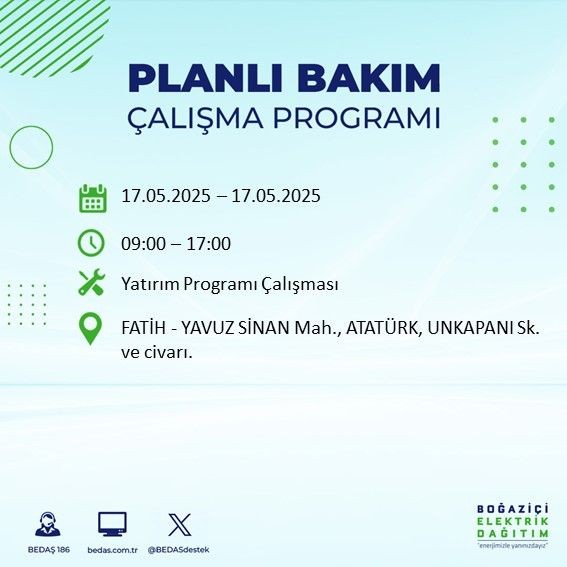 PLANLI BAKIM
ÇALIŞMA PROGRAMI

17.05.2025 – 17.05.2025

09:00 – 17:00

Yatırım Programı Çalışması

FATİH - YAVUZ SİNAN Mah., ATATÜRK, UNKAPANI Sk. ve civarı.

BEDAŞ 186
bedas.com.tr
@BEDASdestek

BOĞAZİÇİ
ELEKTRİK
DAĞITIM
"enerjimizle yanınızdayız"